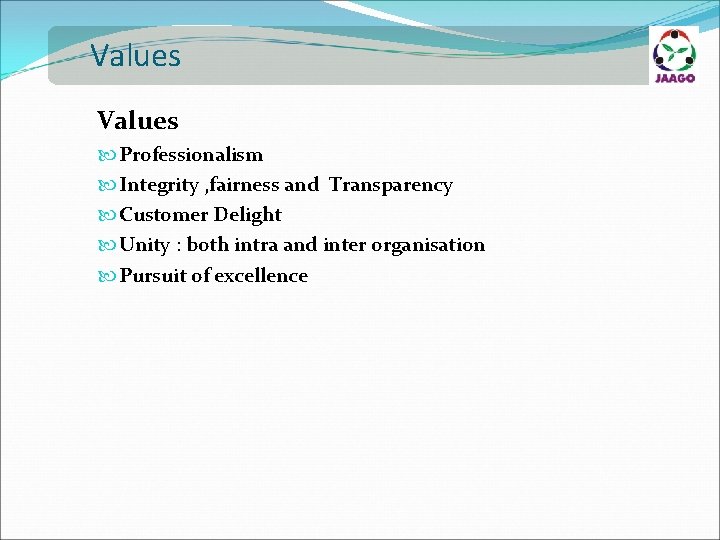 Values

JAAGO

Values

Professionalism

Integrity ,fairness and Transparency

Customer Delight

Unity : both intra and inter organisation

Pursuit of excellence